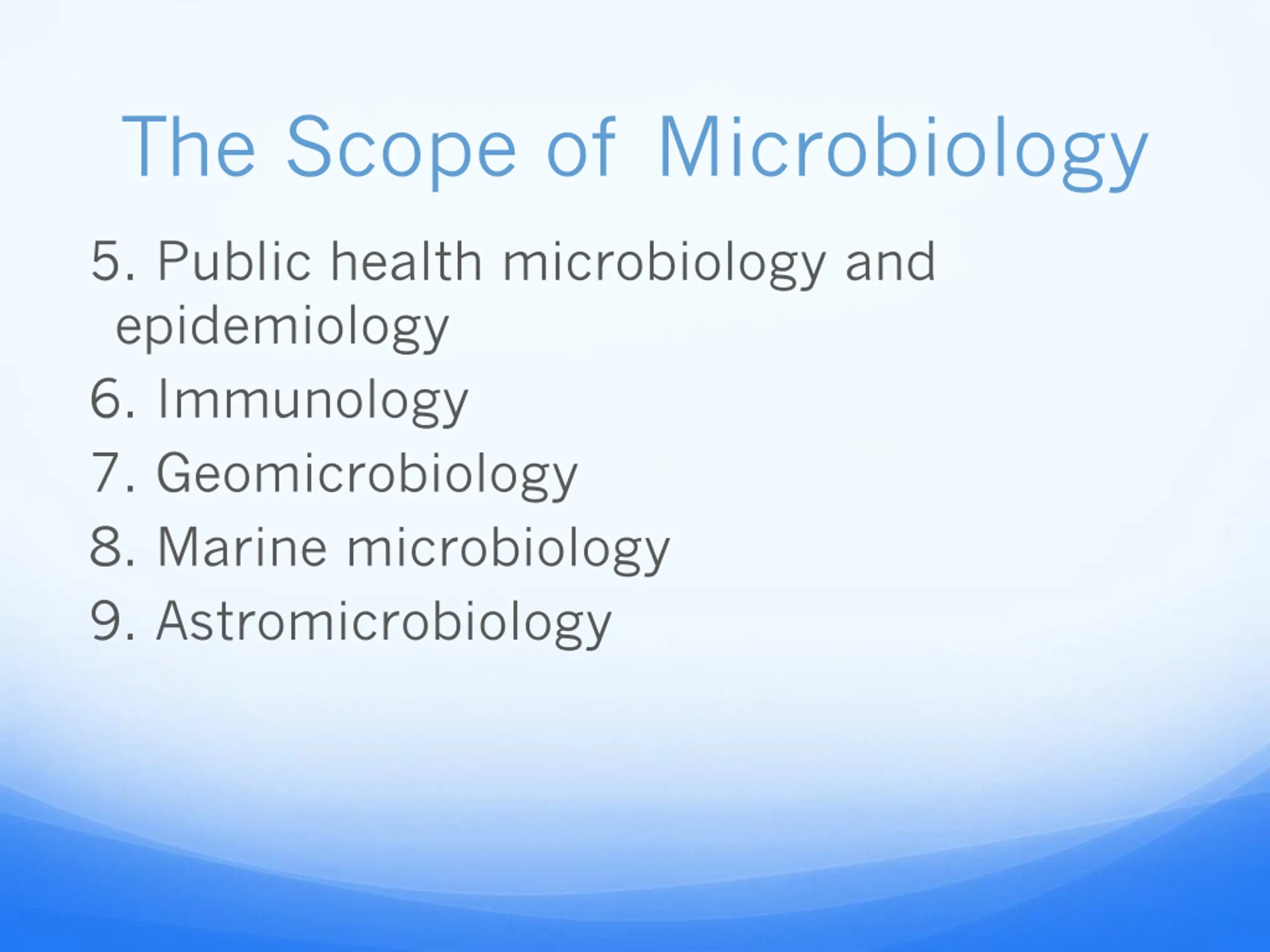 The Scope of Microbiology

5. Public health microbiology and epidemiology
6. Immunology
7. Geomicrobiology
8. Marine microbiology
9. Astromicrobiology